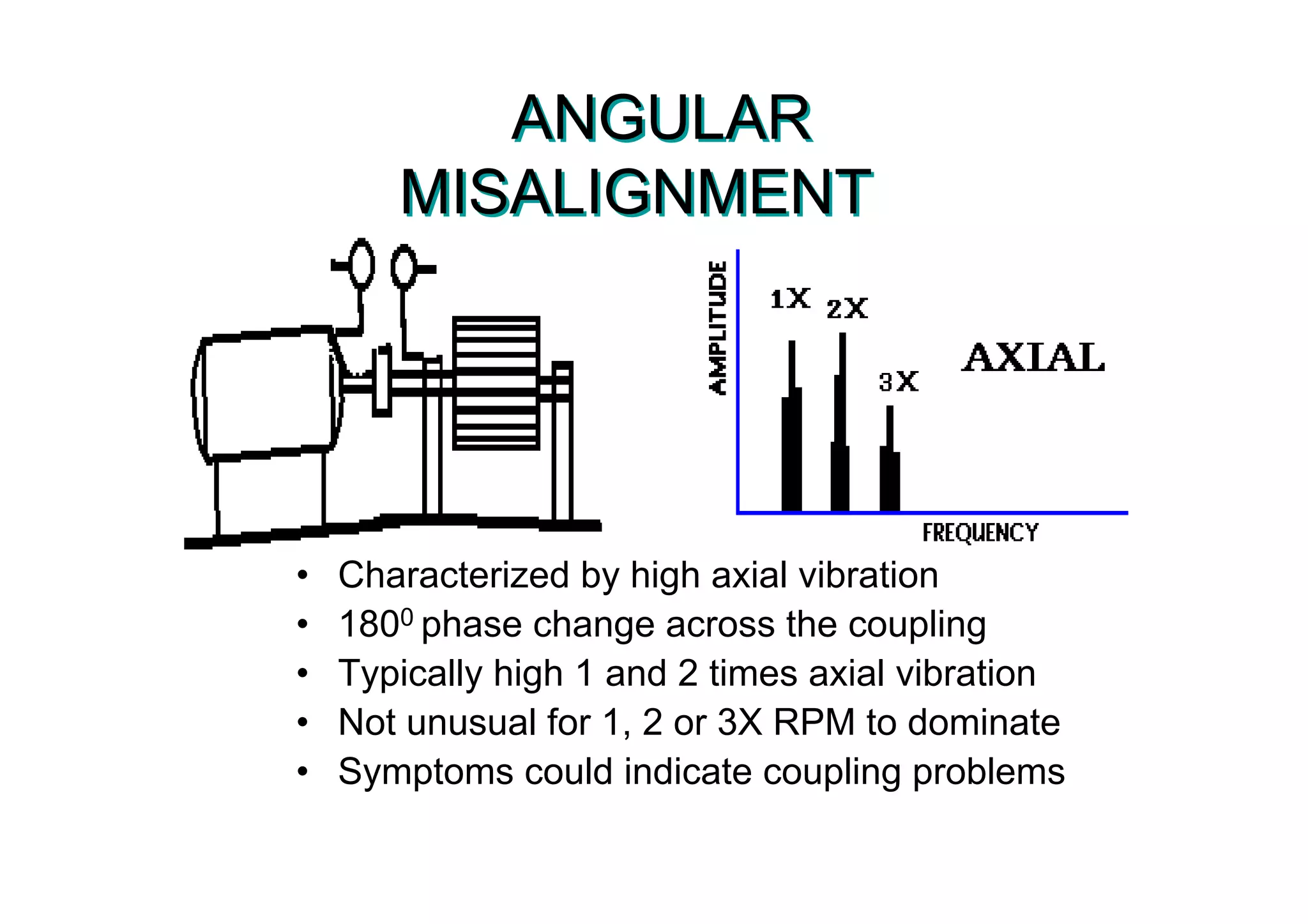 ANGULAR MISALIGNMENT

AMPLITUDE

1X 2X 3X

AXIAL

FREQUENCY

• Characterized by high axial vibration
• $180^0$ phase change across the coupling
• Typically high 1 and 2 times axial vibration
• Not unusual for 1, 2 or 3X RPM to dominate
• Symptoms could indicate coupling problems